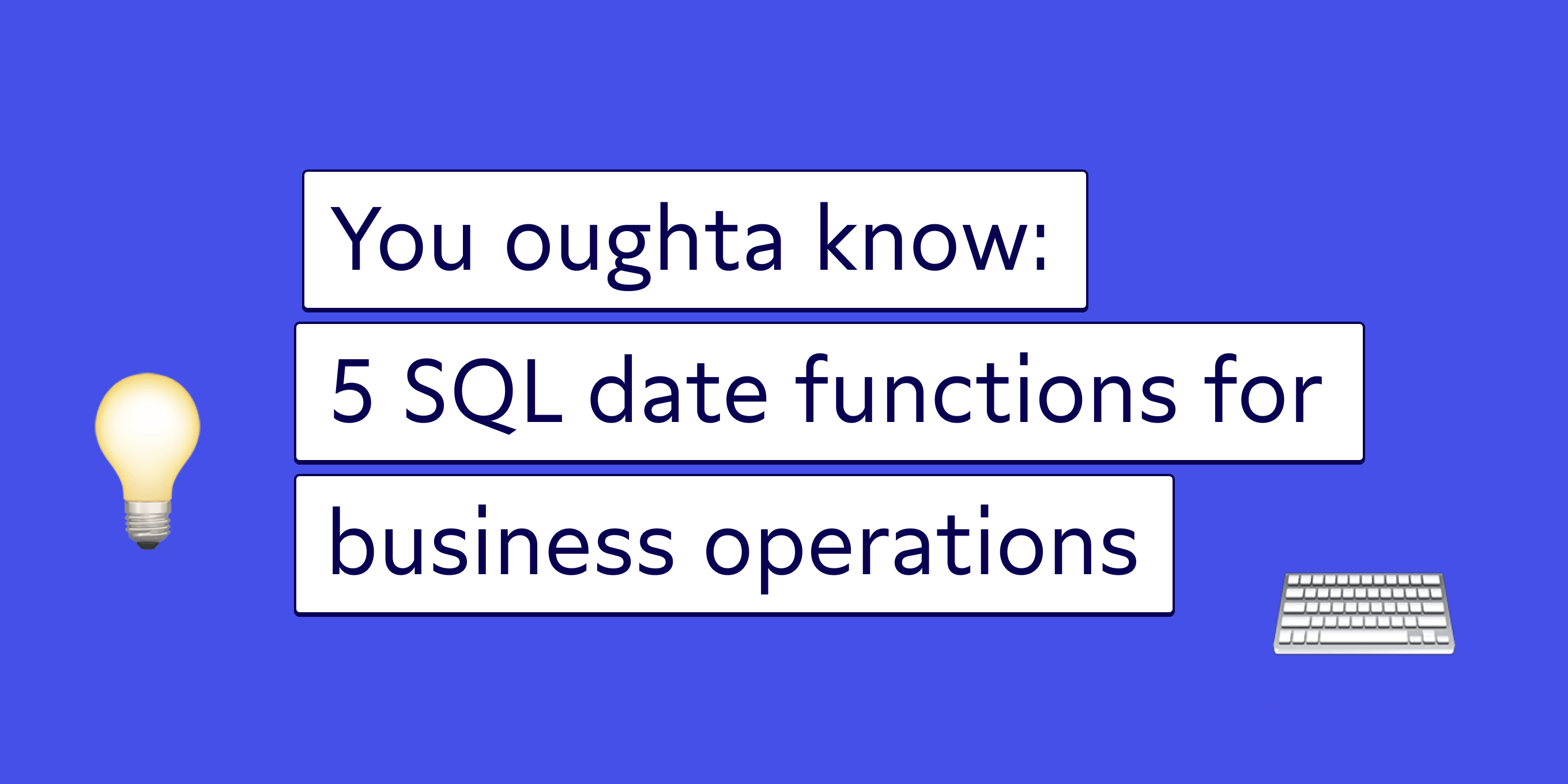 You oughta know:
5 SQL date functions for
business operations